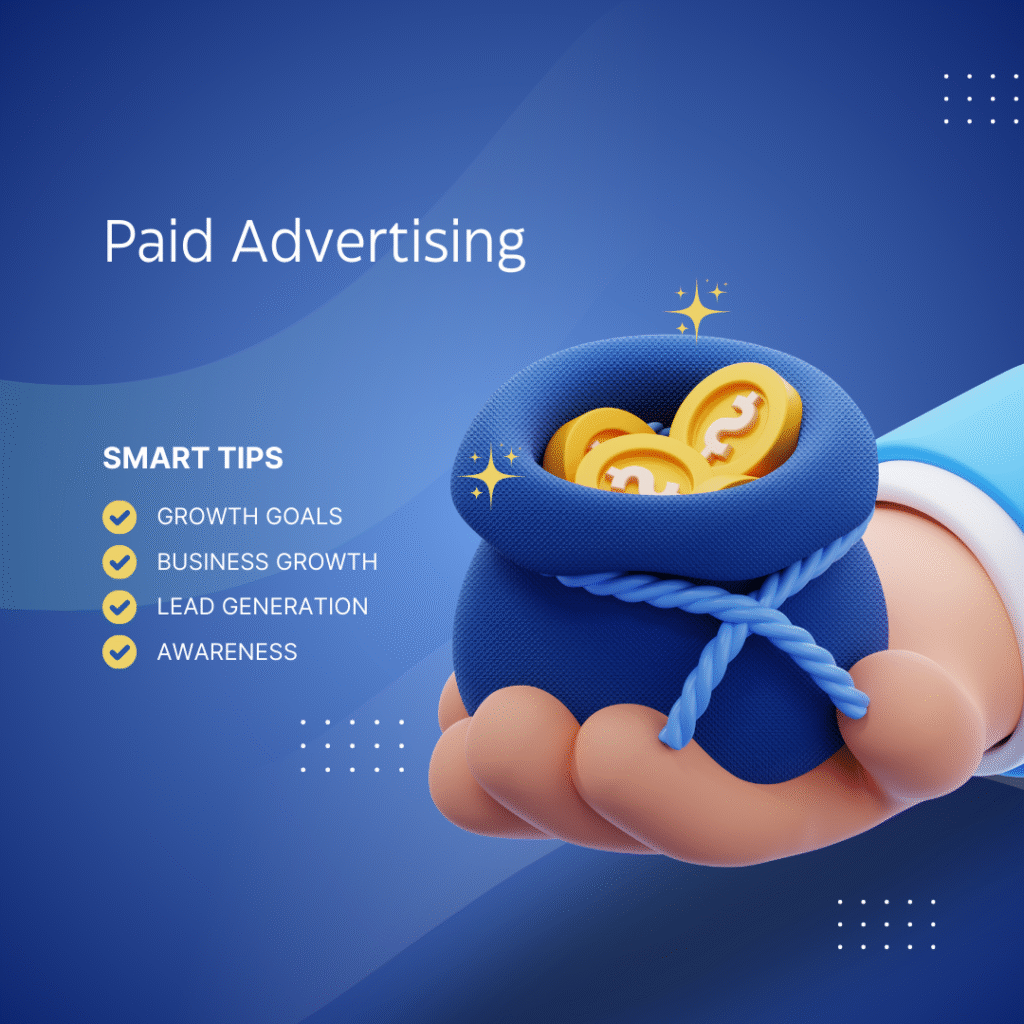 Paid Advertising

SMART TIPS

GROWTH GOALS
BUSINESS GROWTH
LEAD GENERATION
AWARENESS